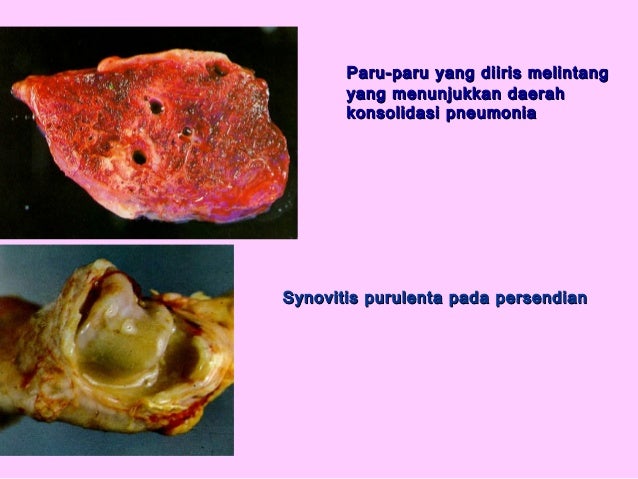 Paru-paru yang diiris melintang yang menunjukkan daerah konsolidasi pneumonia

Synovitis purulenta pada persendian